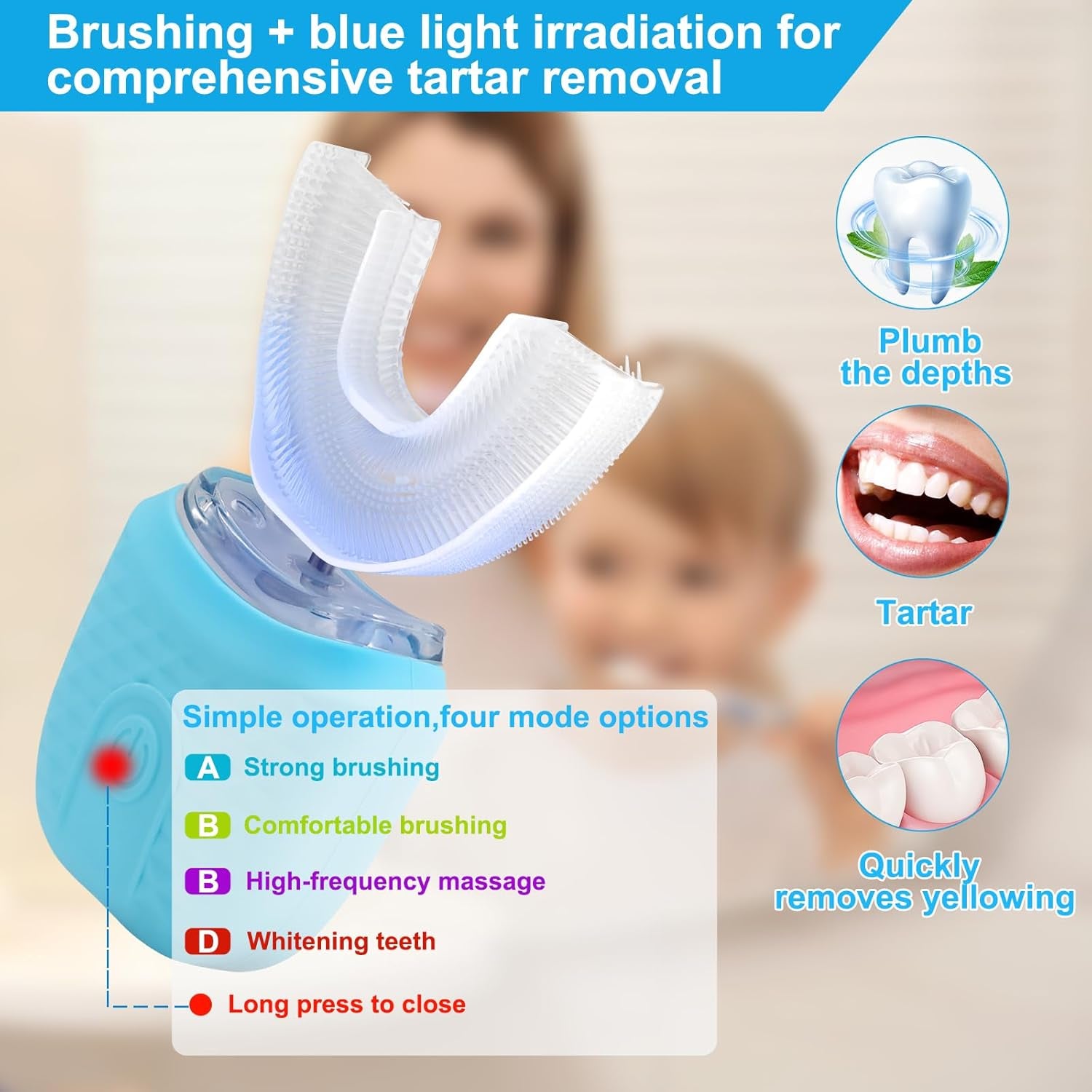 Brushing + blue light irradiation for comprehensive tartar removal

Plumb the depths

Tartar

Quickly removes yellowing

Simple operation,four mode options

A Strong brushing

B Comfortable brushing

B High-frequency massage

D Whitening teeth

Long press to close